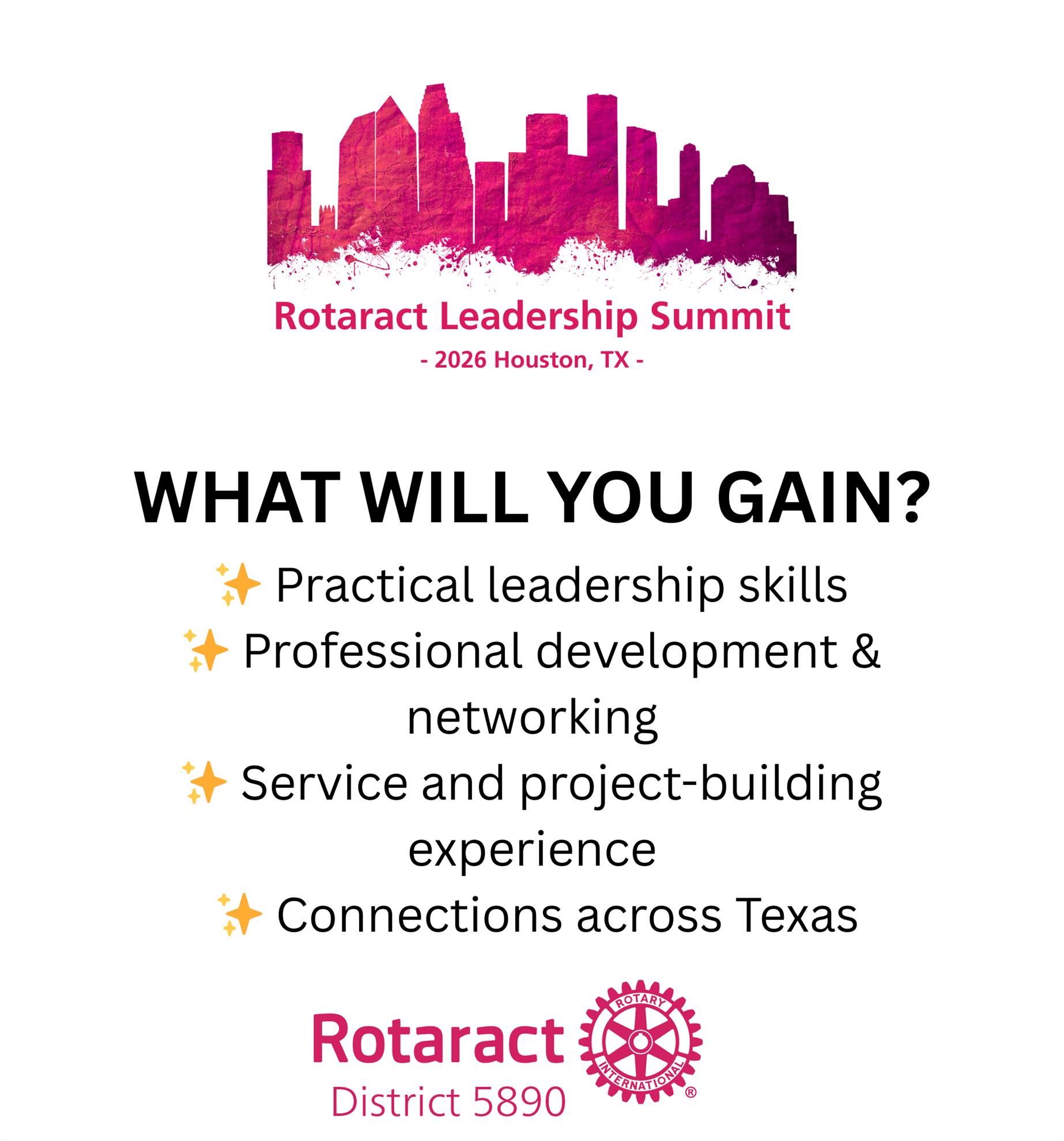 Rotaract Leadership Summit
- 2026 Houston, TX -

WHAT WILL YOU GAIN?

✨ Practical leadership skills
✨ Professional development & networking
✨ Service and project-building experience
✨ Connections across Texas

Rotaract
District 5890

ROTARY INTERNATIONAL ®